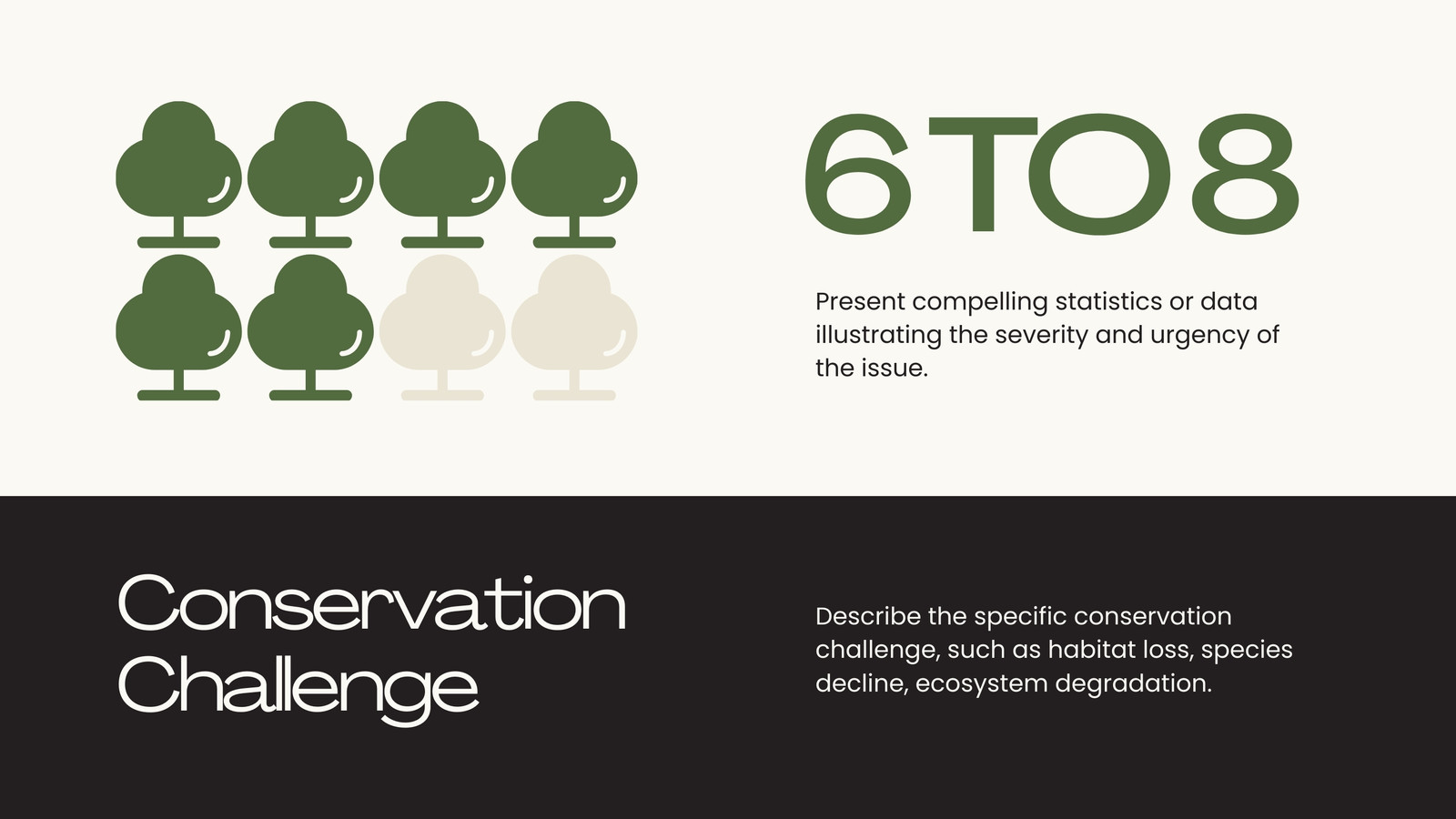 6 TO 8

Present compelling statistics or data illustrating the severity and urgency of the issue.

Conservation Challenge

Describe the specific conservation challenge, such as habitat loss, species decline, ecosystem degradation.